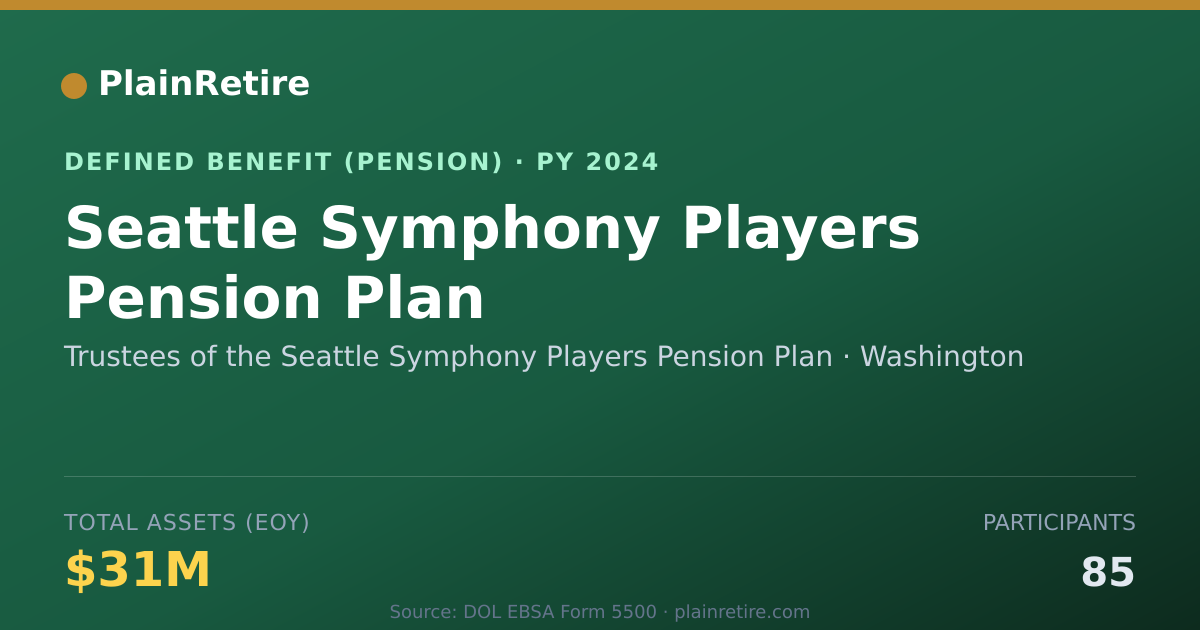 PlainRetire

DEFINED BENEFIT (PENSION) · PY 2024

Seattle Symphony Players Pension Plan

Trustees of the Seattle Symphony Players Pension Plan · Washington

TOTAL ASSETS (EOY)

$31M

PARTICIPANTS

85

Source: DOL EBSA Form 5500 · plainretire.com